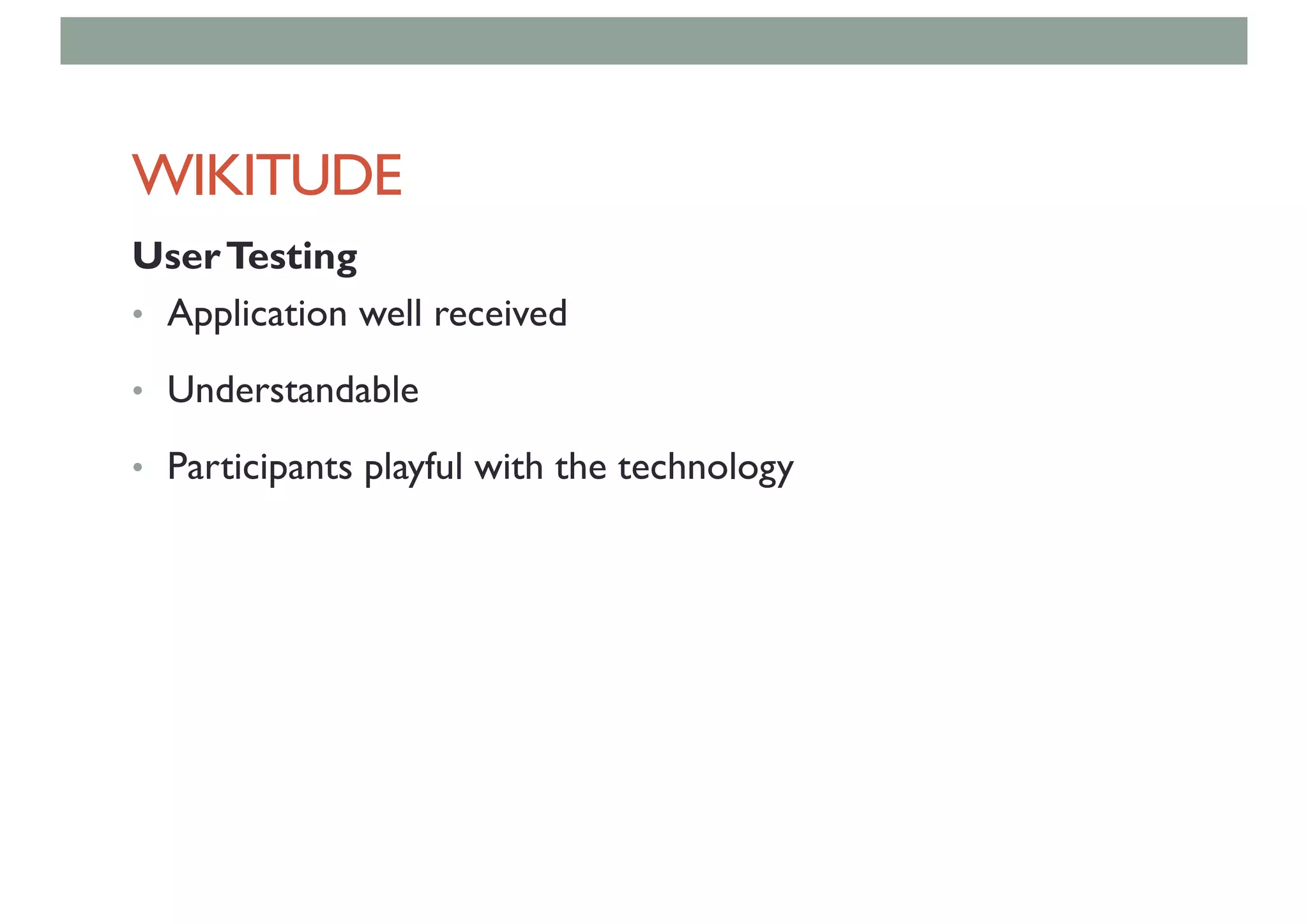 WIKITUDE

User Testing

• Application well received

• Understandable

• Participants playful with the technology